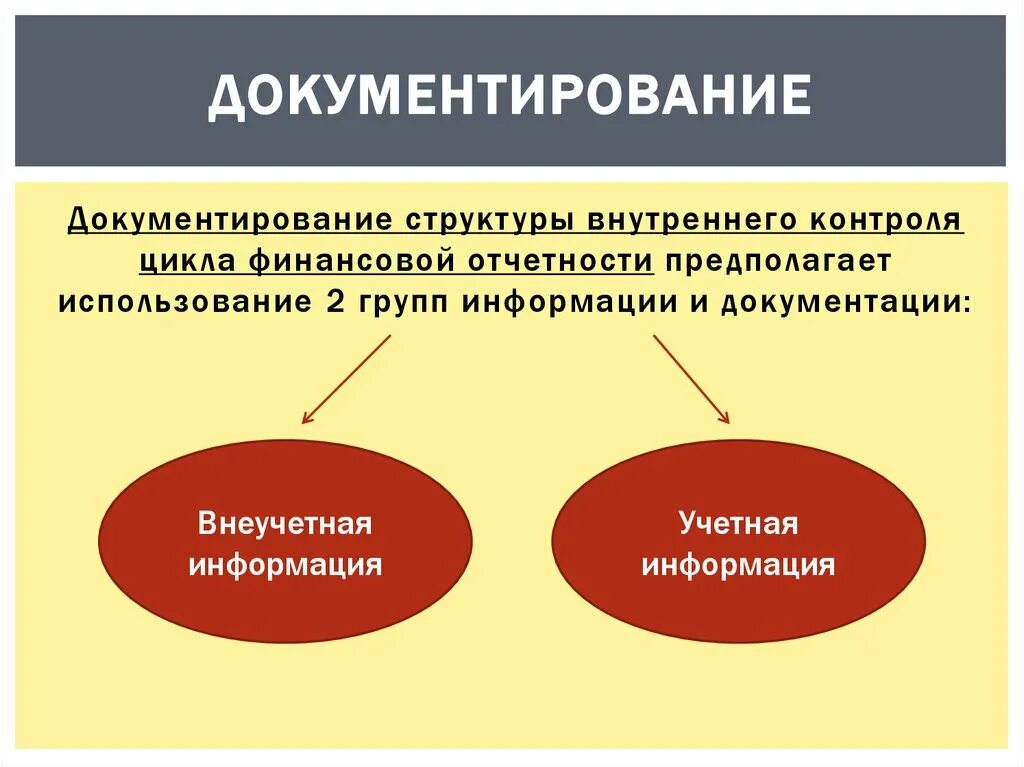 ДОКУМЕНТИРОВАНИЕ

Документирование структуры внутреннего контроля цикла финансовой отчетности предполагает использование 2 групп информации и документации:

Внеучетная информация

Учетная информация